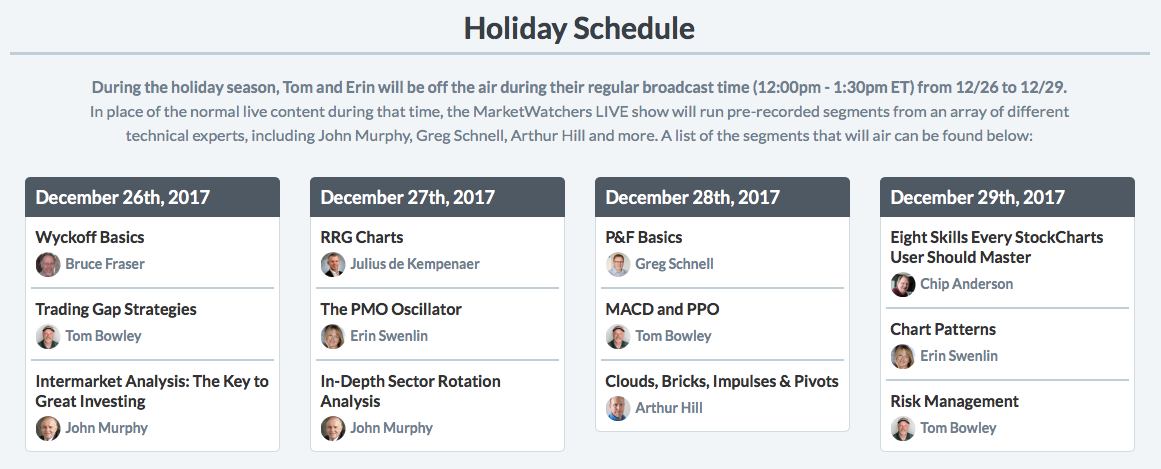 Holiday Schedule

During the holiday season, Tom and Erin will be off the air during their regular broadcast time (12:00pm - 1:30pm ET) from 12/26 to 12/29.
In place of the normal live content during that time, the MarketWatchers LIVE show will run pre-recorded segments from an array of different technical experts, including John Murphy, Greg Schnell, Arthur Hill and more. A list of the segments that will air can be found below:

December 26th, 2017

Wyckoff Basics
Bruce Fraser

Trading Gap Strategies
Tom Bowley

Intermarket Analysis: The Key to Great Investing
John Murphy

December 27th, 2017

RRG Charts
Julius de Kempenaer

The PMO Oscillator
Erin Swenlin

In-Depth Sector Rotation Analysis
John Murphy

December 28th, 2017

P&F Basics
Greg Schnell

MACD and PPO
Tom Bowley

Clouds, Bricks, Impulses & Pivots
Arthur Hill

December 29th, 2017

Eight Skills Every StockCharts User Should Master
Chip Anderson

Chart Patterns
Erin Swenlin

Risk Management
Tom Bowley